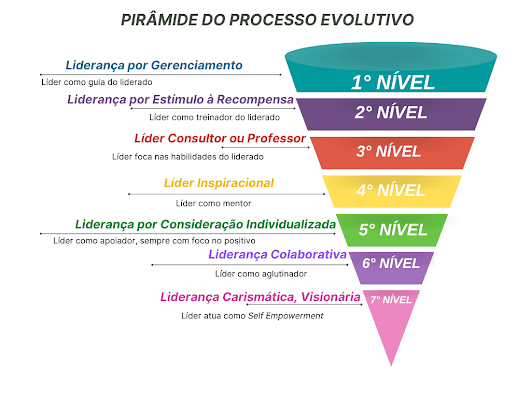 PIRÂMIDE DO PROCESSO EVOLUTIVO

Liderança por Gerenciamento
Líder como guia do liderado

1° NÍVEL

Liderança por Estímulo à Recompensa
Líder como treinador do liderado

2° NÍVEL

Líder Consultor ou Professor
Líder foca nas habilidades do liderado

3° NÍVEL

Líder Inspiracional
Líder como mentor

4° NÍVEL

Liderança por Consideração Individualizada
Líder como apoiador, sempre com foco no positivo

5° NÍVEL

Liderança Colaborativa
Líder como aglutinador

6° NÍVEL

Liderança Carismática, Visionária
Líder atua como Self Empowerment

7° NÍVEL